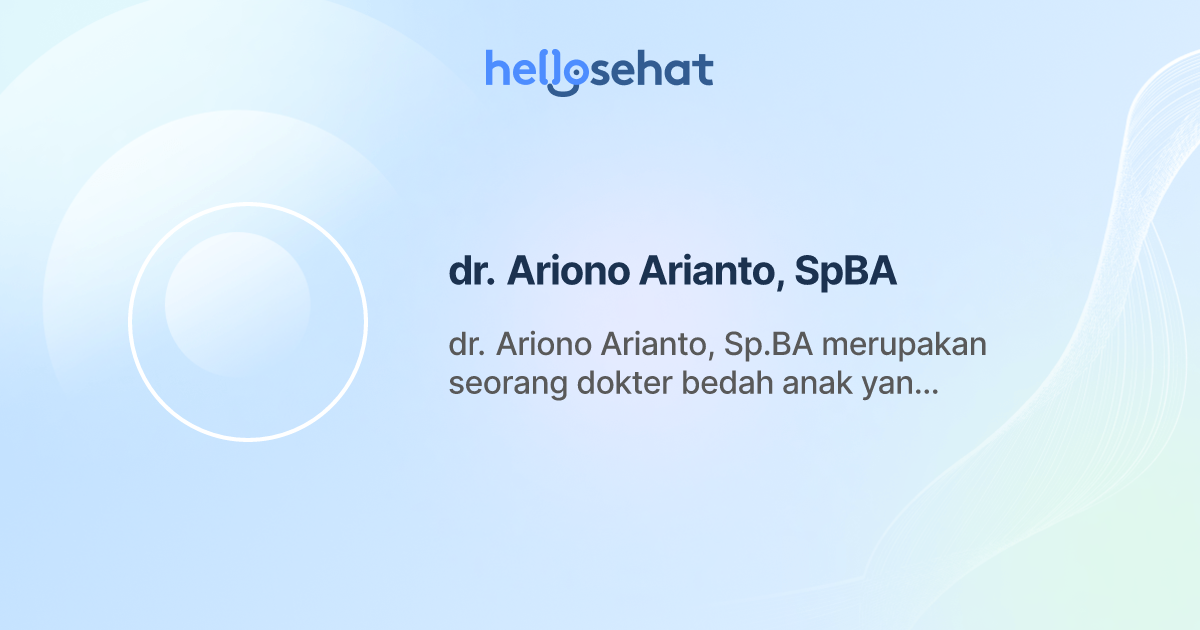 hellosehat

dr. Ariono Arianto, SpBA

dr. Ariono Arianto, Sp.BA merupakan seorang dokter bedah anak yan...